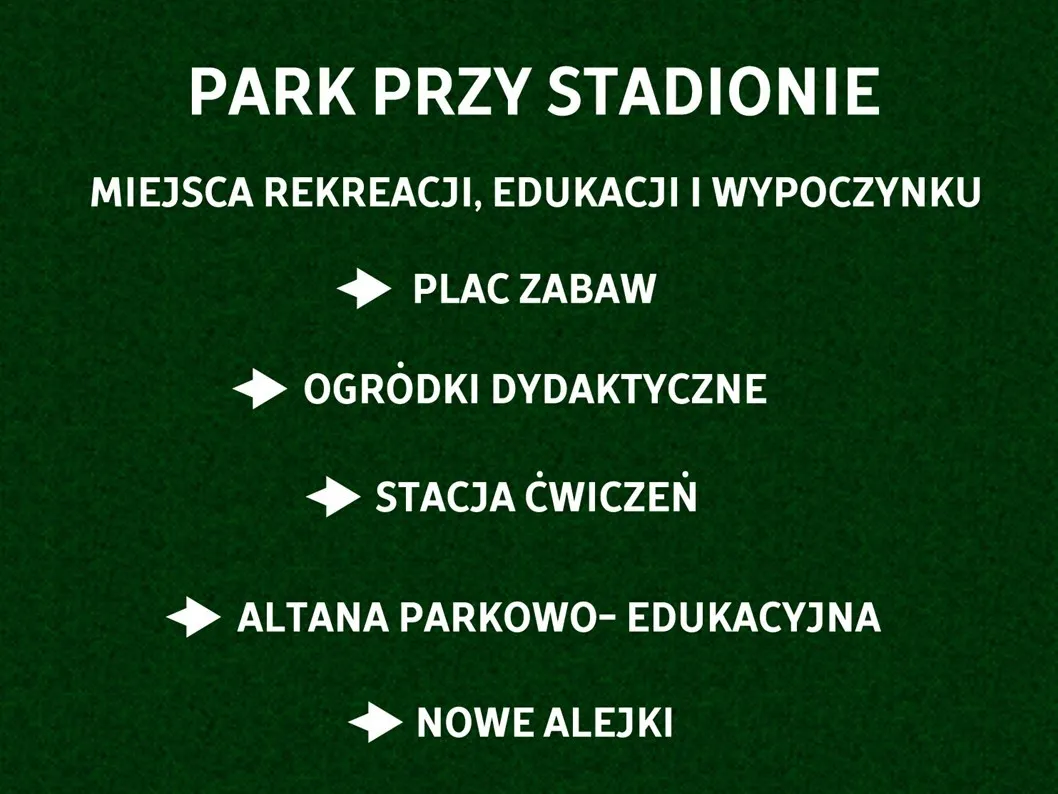 PARK PRZY STADIONIE

MIEJSCA REKREACJI, EDUKACJI I WYPOCZYNKU

PLAC ZABAW

OGRÓDKI DYDAKTYCZNE

STACJA ĆWICZEŃ

ALTANA PARKOWO- EDUKACYJNA

NOWE ALEJKI